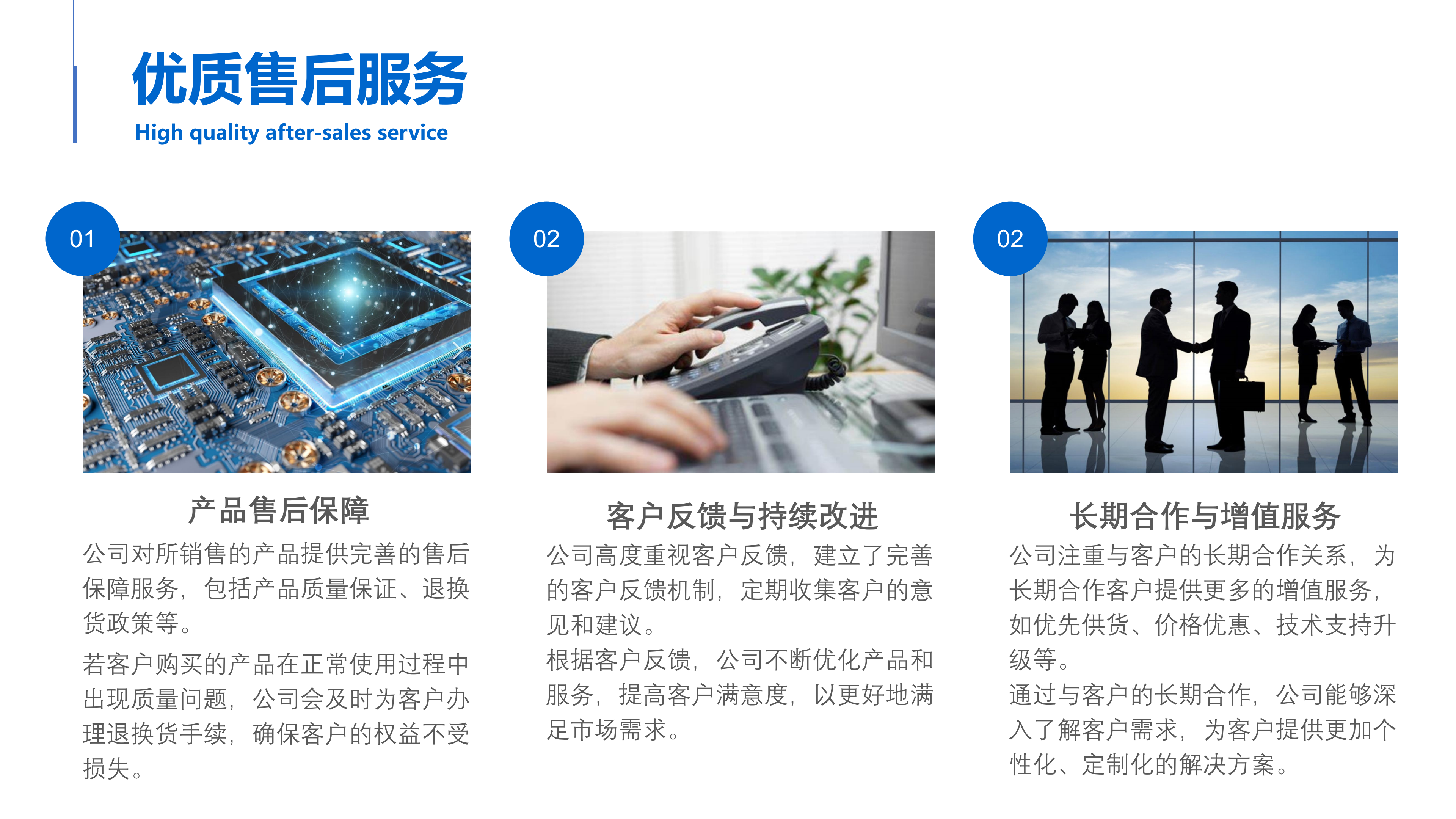 优质售后服务

High quality after-sales service

01

产品售后保障

公司对所销售的产品提供完善的售后保障服务，包括产品质量保证、退换货政策等。

若客户购买的产品在正常使用过程中出现质量问题，公司会及时为客户办理退换货手续，确保客户的权益不受损失。

02

客户反馈与持续改进

公司高度重视客户反馈，建立了完善的客户反馈机制，定期收集客户的意见和建议。

根据客户反馈，公司不断优化产品和服务，提高客户满意度，以更好地满足市场需求。

02

长期合作与增值服务

公司注重与客户的长期合作关系，为长期合作客户提供更多的增值服务，如优先供货、价格优惠、技术支持升级等。

通过与客户的长期合作，公司能够深入了解客户需求，为客户提供更加个性化、定制化的解决方案。